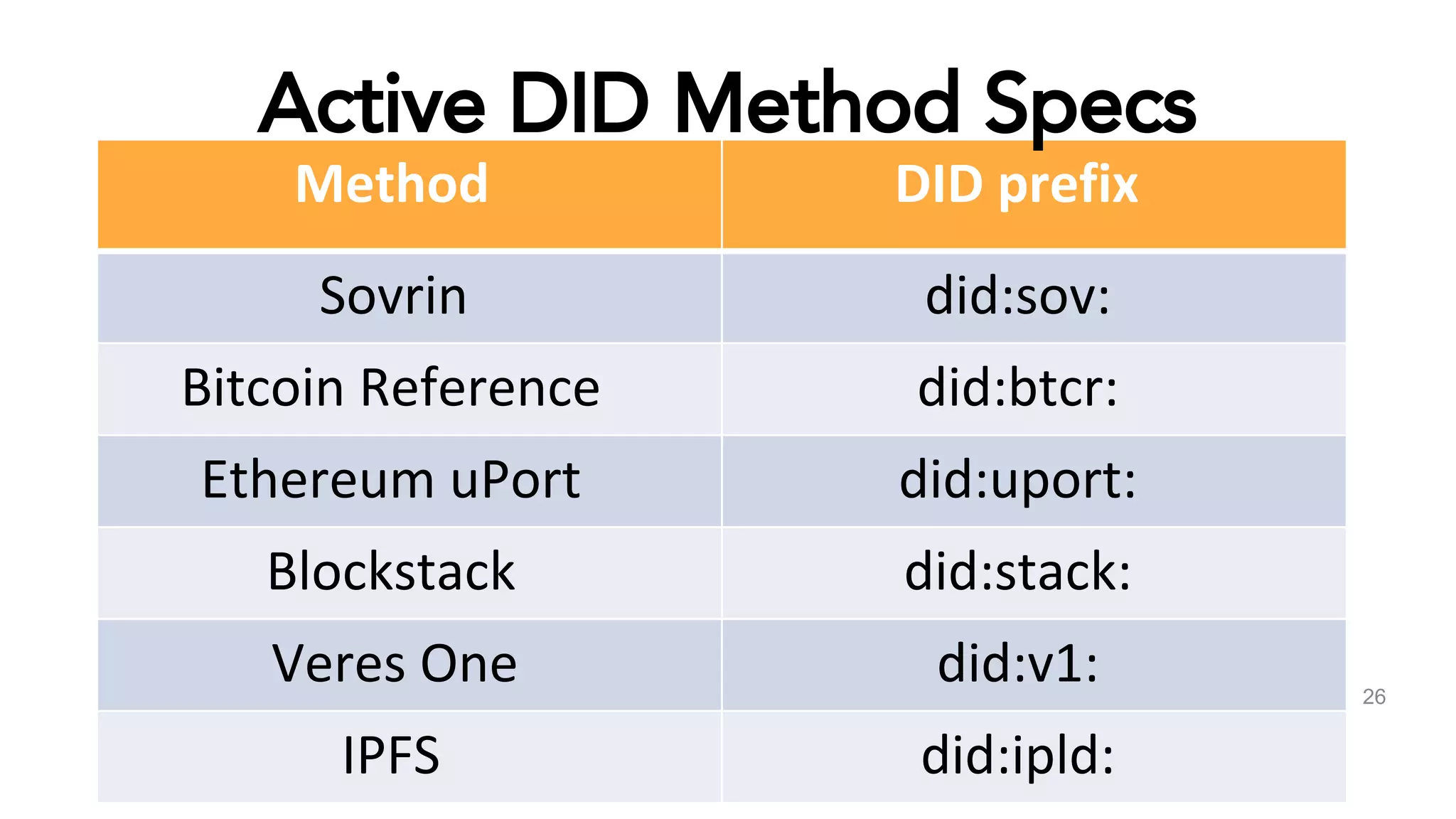 Active DID Method Specs

| Method | DID prefix |
|---|---|
| Sovrin | did:sov: |
| Bitcoin Reference | did:btcr: |
| Ethereum uPort | did:uport: |
| Blockstack | did:stack: |
| Veres One | did:v1: |
| IPFS | did:ipld: |

26